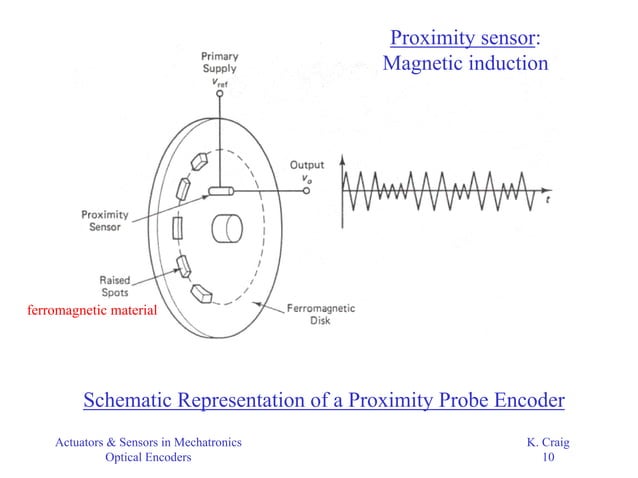 Proximity sensor:
Magnetic induction

Primary Supply $v_{ref}$

Output $v_o$

$t$

Proximity Sensor

Raised Spots

ferromagnetic material

Ferromagnetic Disk

Schematic Representation of a Proximity Probe Encoder

Actuators & Sensors in Mechatronics
Optical Encoders

K. Craig
10